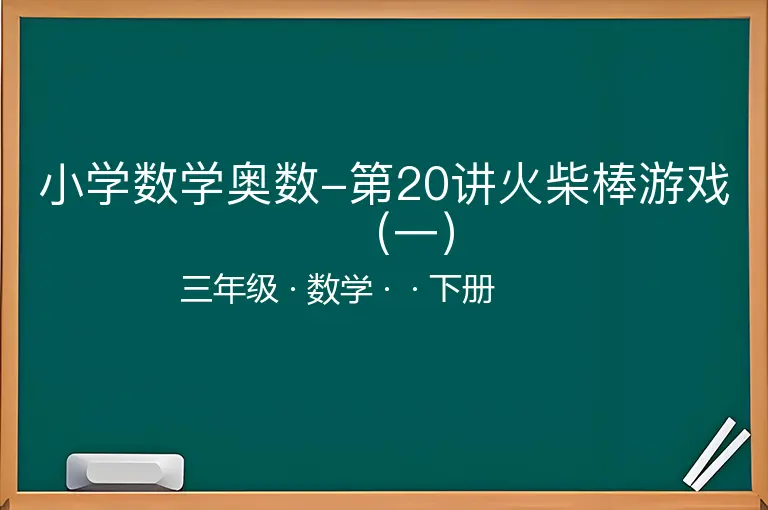 小学数学奥数–第20讲火柴棒游戏（一）

三年级 · 数学 · · 下册